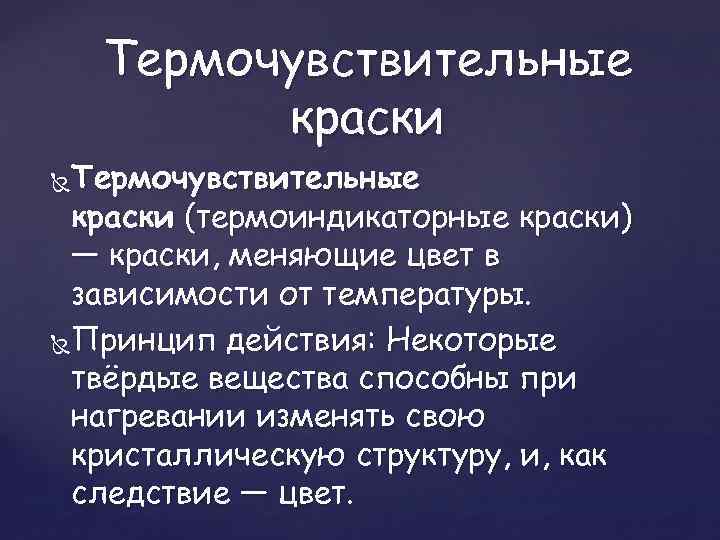 Термочувствительные краски

Термочувствительные краски (термоиндикаторные краски) — краски, меняющие цвет в зависимости от температуры.

Принцип действия: Некоторые твёрдые вещества способны при нагревании изменять свою кристаллическую структуру, и, как следствие — цвет.